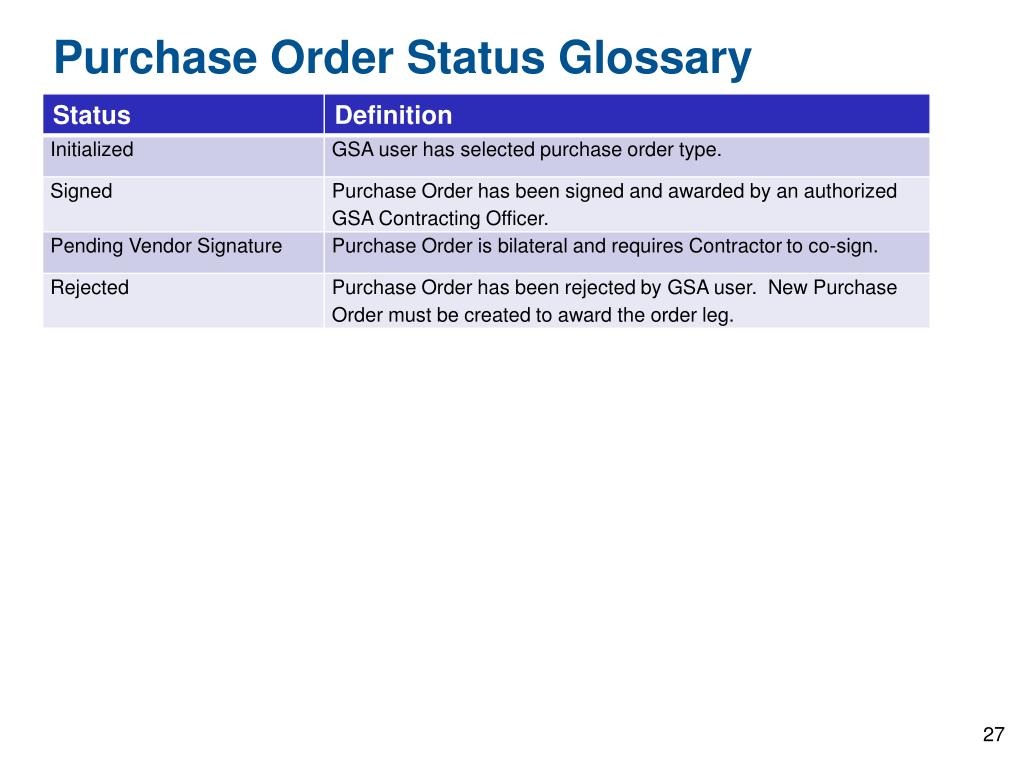 Purchase Order Status Glossary

| Status | Definition |
|---|---|
| Initialized | GSA user has selected purchase order type. |
| Signed | Purchase Order has been signed and awarded by an authorized GSA Contracting Officer. |
| Pending Vendor Signature | Purchase Order is bilateral and requires Contractor to co-sign. |
| Rejected | Purchase Order has been rejected by GSA user. New Purchase Order must be created to award the order leg. |

27